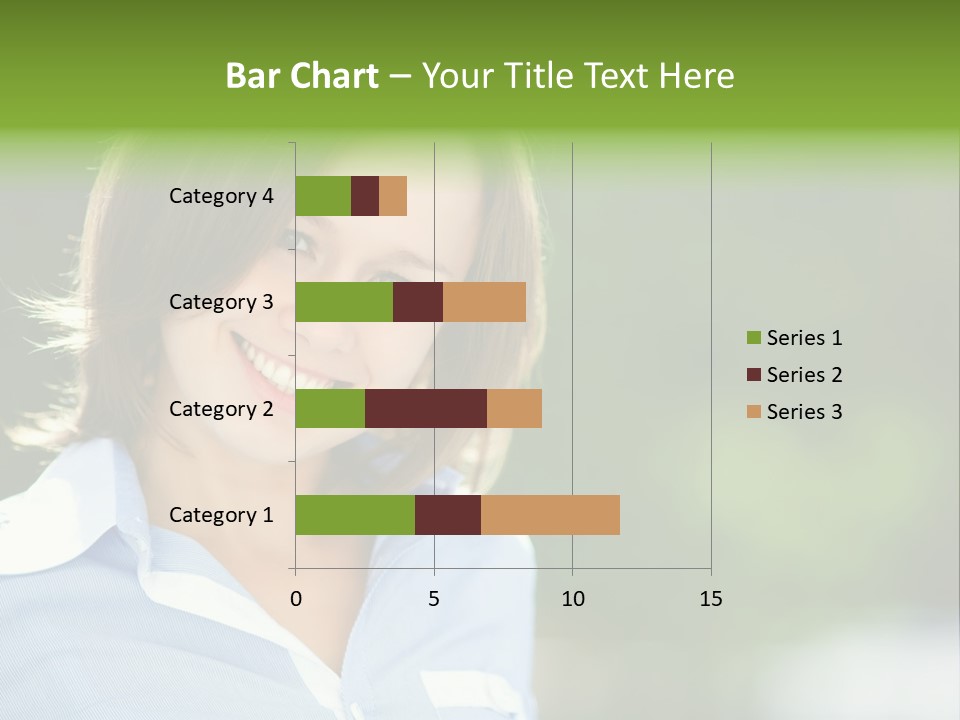 Bar Chart – Your Title Text Here

Category 4
Category 3
Category 2
Category 1

0
5
10
15

Series 1
Series 2
Series 3